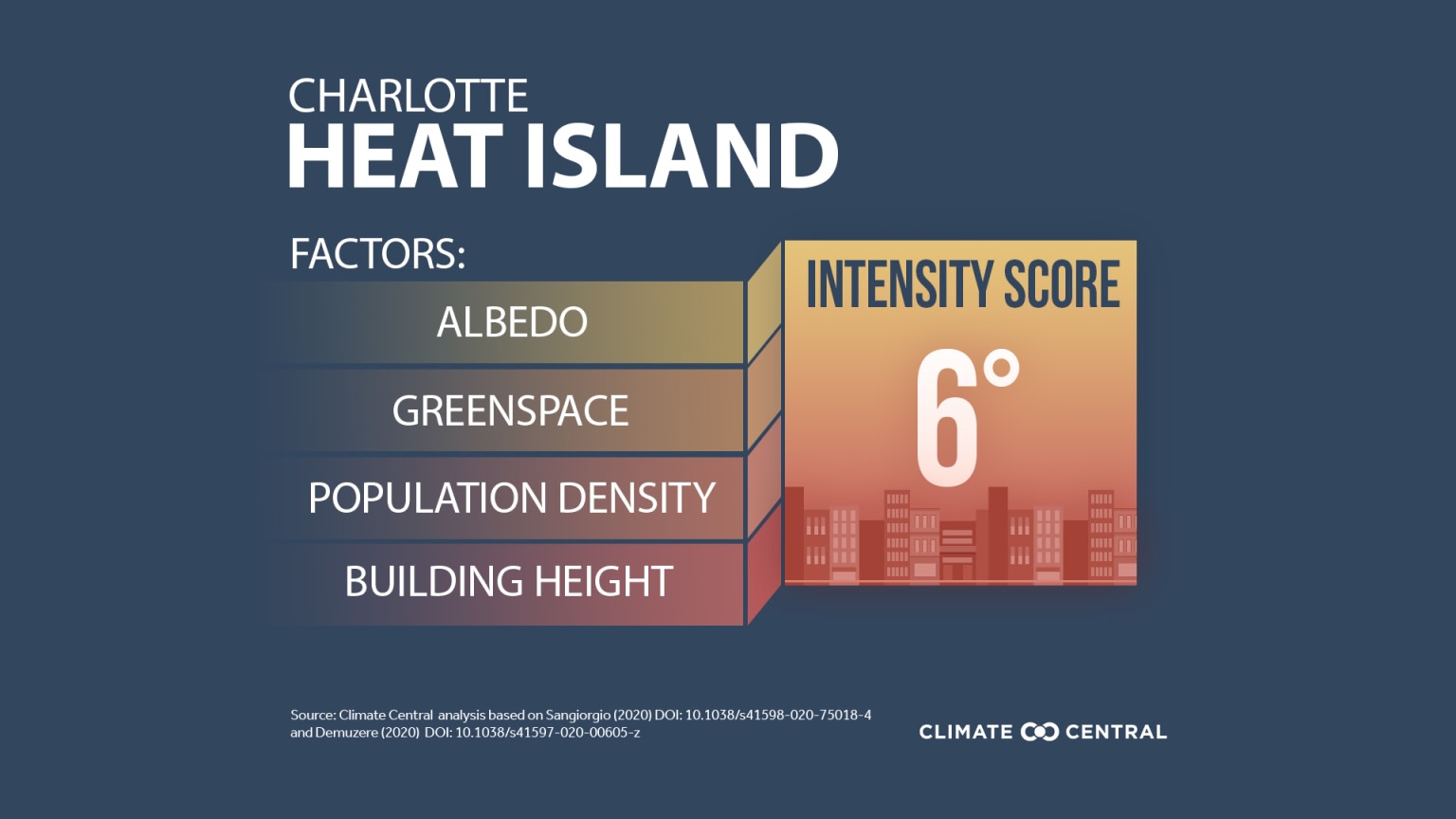 CHARLOTTE
HEAT ISLAND

FACTORS:

ALBEDO

GREENSPACE

POPULATION DENSITY

BUILDING HEIGHT

INTENSITY SCORE

6°

Source: Climate Central analysis based on Sangiorgio (2020) DOI: 10.1038/s41598-020-75018-4 and Demuzere (2020) DOI: 10.1038/s41597-020-00605-z

CLIMATE CENTRAL